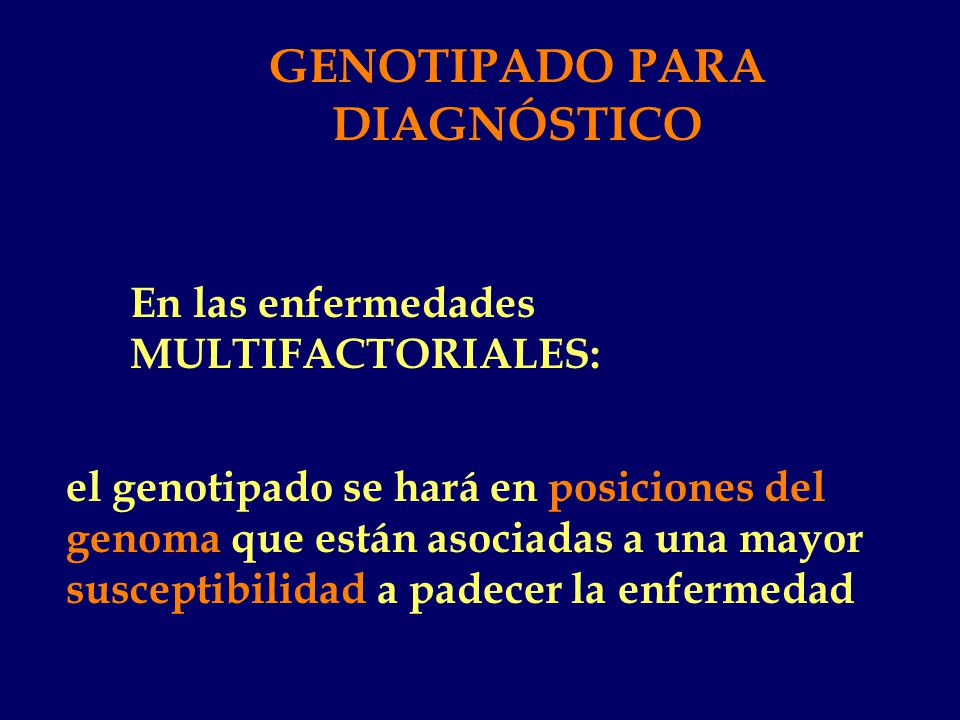 GENOTIPADO PARA DIAGNÓSTICO

En las enfermedades MULTIFACTORIALES:

el genotipado se hará en posiciones del genoma que están asociadas a una mayor susceptibilidad a padecer la enfermedad